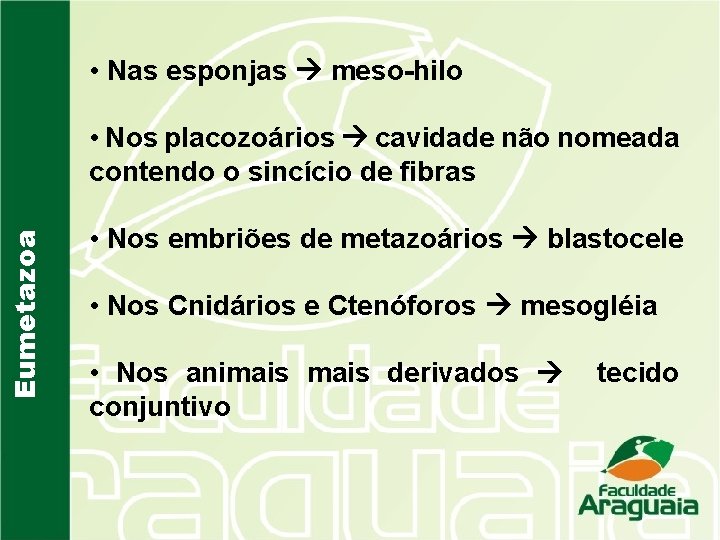 Eumetazoa

• Nas esponjas → meso-hilo

• Nos placozoários → cavidade não nomeada contendo o sincício de fibras

• Nos embriões de metazoários → blastocele

• Nos Cnidários e Ctenóforos → mesogléia

• Nos animais mais derivados → tecido conjuntivo

Faculdade Araguaia